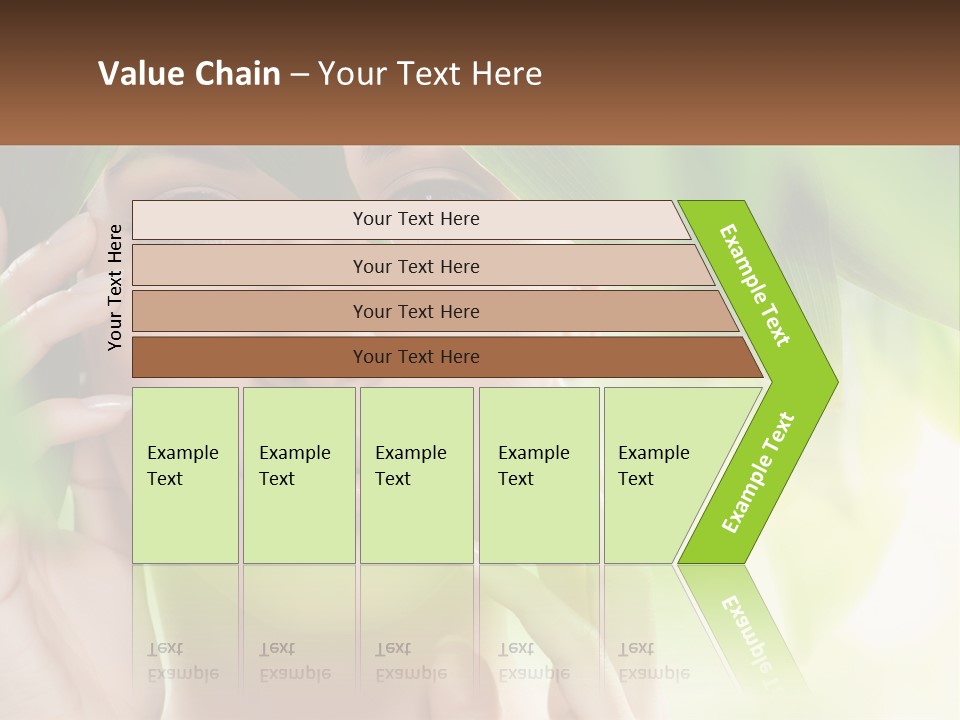 Value Chain – Your Text Here

Your Text Here

Your Text Here

Your Text Here

Your Text Here

Your Text Here

Example Text

Example Text

Example Text

Example Text

Example Text

Example Text

Example Text